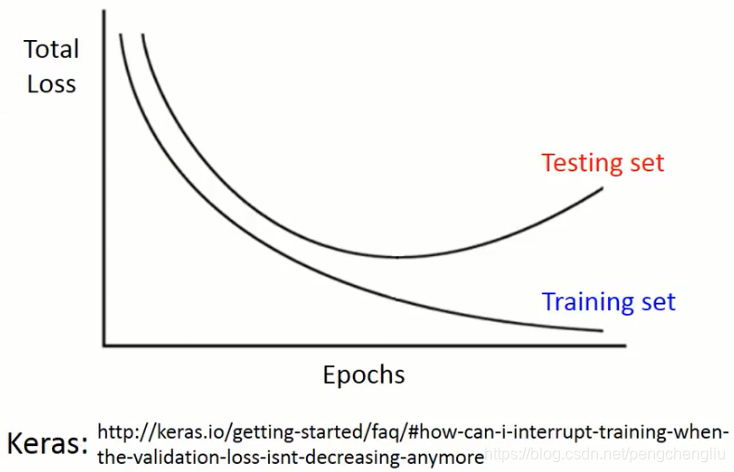 Total Loss

Testing set

Training set

Epochs

Keras: http://keras.io/getting-started/faq/#how-can-i-interrupt-training-when-the-validation-loss-isnt-decreasing-anymore

https://blog.csdn.net/pengchengliu